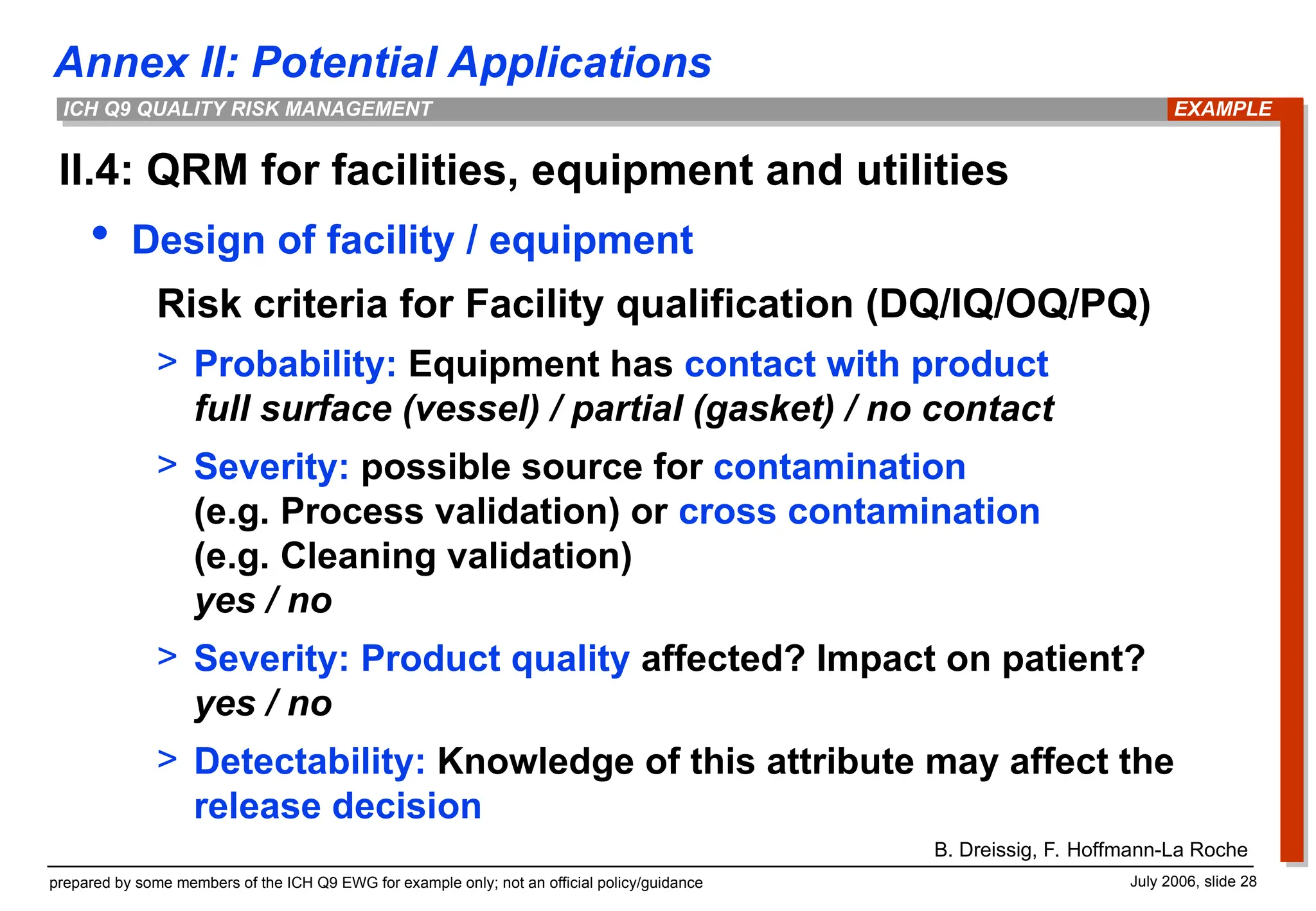 Annex II: Potential Applications

ICH Q9 QUALITY RISK MANAGEMENT

EXAMPLE

II.4: QRM for facilities, equipment and utilities

• Design of facility / equipment

Risk criteria for Facility qualification (DQ/IQ/OQ/PQ)

> Probability: Equipment has contact with product full surface (vessel) / partial (gasket) / no contact

> Severity: possible source for contamination (e.g. Process validation) or cross contamination (e.g. Cleaning validation) yes / no

> Severity: Product quality affected? Impact on patient? yes / no

> Detectability: Knowledge of this attribute may affect the release decision

B. Dreissig, F. Hoffmann-La Roche

prepared by some members of the ICH Q9 EWG for example only; not an official policy/guidance

July 2006, slide 28